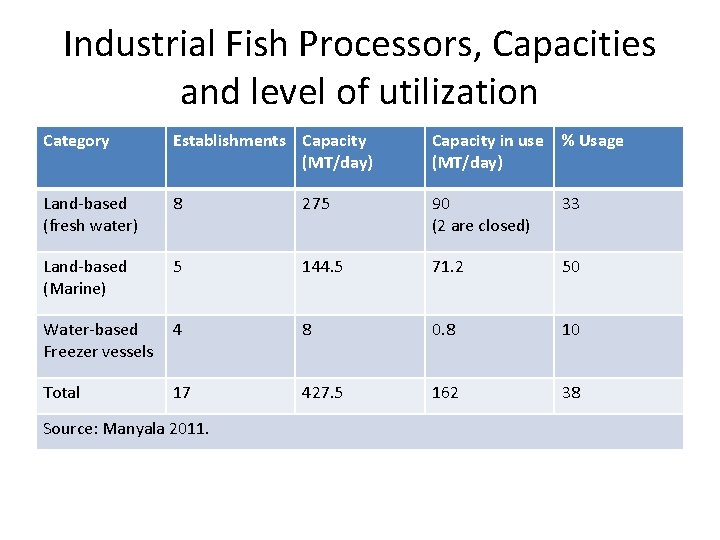 Industrial Fish Processors, Capacities and level of utilization

| Category | Establishments | Capacity (MT/day) | Capacity in use (MT/day) | % Usage |
|---|---|---|---|---|
| Land-based (fresh water) | 8 | 275 | 90 (2 are closed) | 33 |
| Land-based (Marine) | 5 | 144.5 | 71.2 | 50 |
| Water-based Freezer vessels | 4 | 8 | 0.8 | 10 |
| Total | 17 | 427.5 | 162 | 38 |
| Source: Manyala 2011. | | | | |